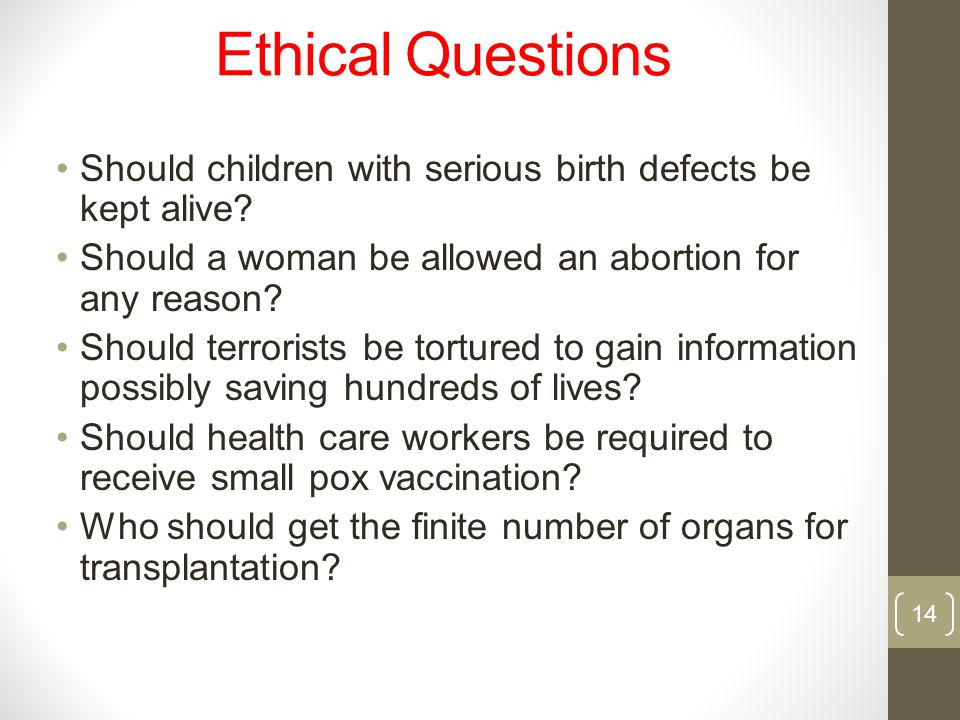 Ethical Questions

• Should children with serious birth defects be kept alive?
• Should a woman be allowed an abortion for any reason?
• Should terrorists be tortured to gain information possibly saving hundreds of lives?
• Should health care workers be required to receive small pox vaccination?
• Who should get the finite number of organs for transplantation?

14